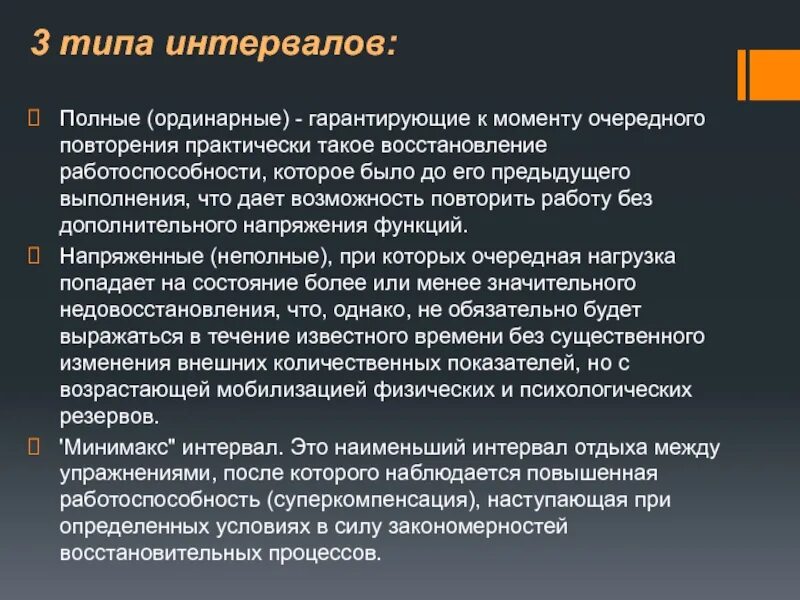 3 типа интервалов:

Полные (ординарные) - гарантирующие к моменту очередного повторения практически такое восстановление работоспособности, которое было до его предыдущего выполнения, что дает возможность повторить работу без дополнительного напряжения функций.

Напряженные (неполные), при которых очередная нагрузка попадает на состояние более или менее значительного недовосстановления, что, однако, не обязательно будет выражаться в течение известного времени без существенного изменения внешних количественных показателей, но с возрастающей мобилизацией физических и психологических резервов.

'Минимакс" интервал. Это наименьший интервал отдыха между упражнениями, после которого наблюдается повышенная работоспособность (суперкомпенсация), наступающая при определенных условиях в силу закономерностей восстановительных процессов.